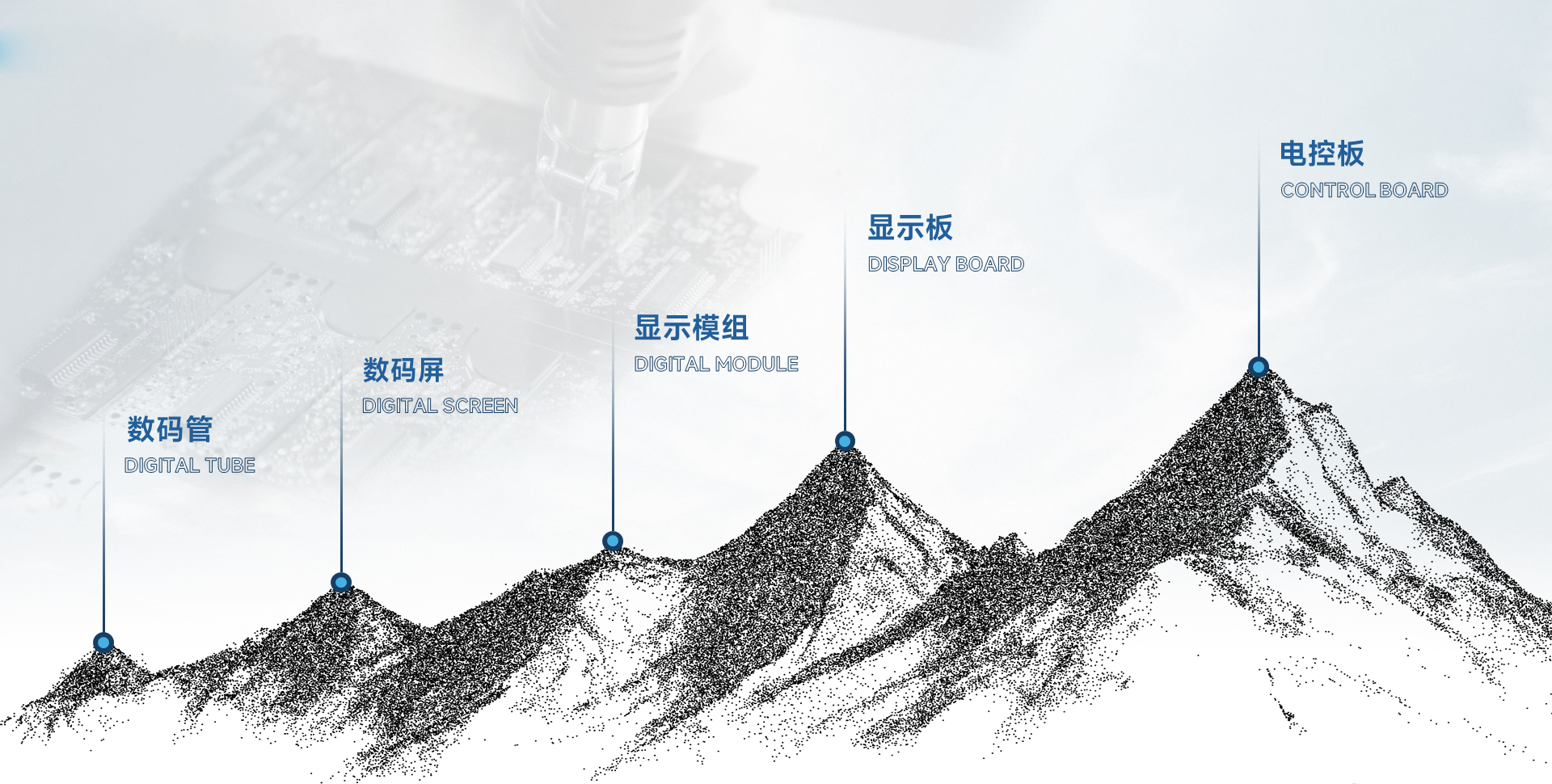 数码管
DIGITAL TUBE

数码屏
DIGITAL SCREEN

显示模组
DIGITAL MODULE

显示板
DISPLAY BOARD

电控板
CONTROL BOARD